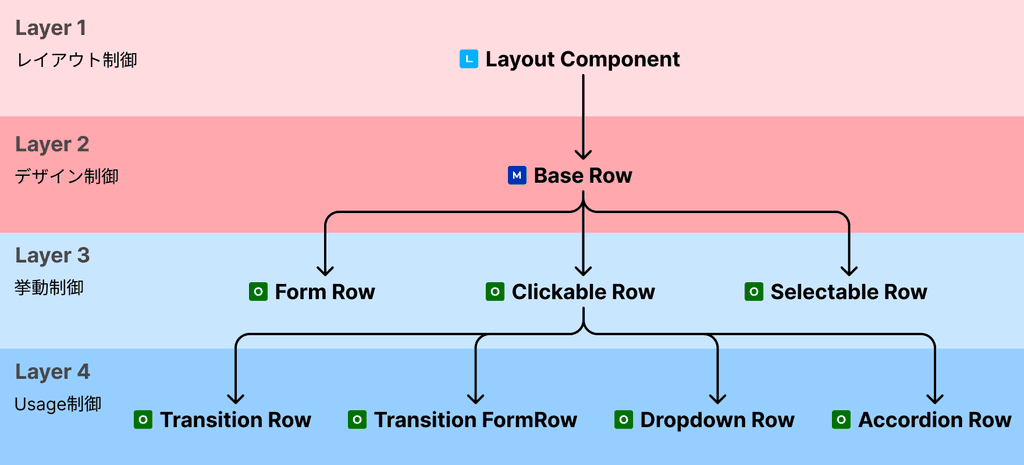 Layer 1
レイアウト制御

L Layout Component

Layer 2
デザイン制御

M Base Row

Layer 3
挙動制御

O Form Row
O Clickable Row
O Selectable Row

Layer 4
Usage制御

O Transition Row
O Transition FormRow
O Dropdown Row
O Accordion Row